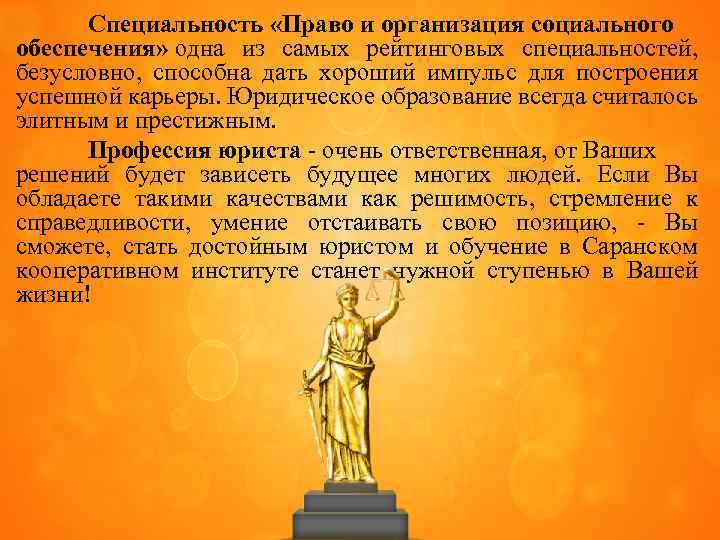 Специальность «Право и организация социального обеспечения» одна из самых рейтинговых специальностей, безусловно, способна дать хороший импульс для построения успешной карьеры. Юридическое образование всегда считалось элитным и престижным.

Профессия юриста - очень ответственная, от Ваших решений будет зависеть будущее многих людей. Если Вы обладаете такими качествами как решимость, стремление к справедливости, умение отстаивать свою позицию, - Вы сможете, стать достойным юристом и обучение в Саранском кооперативном институте станет нужной ступенью в Вашей жизни!